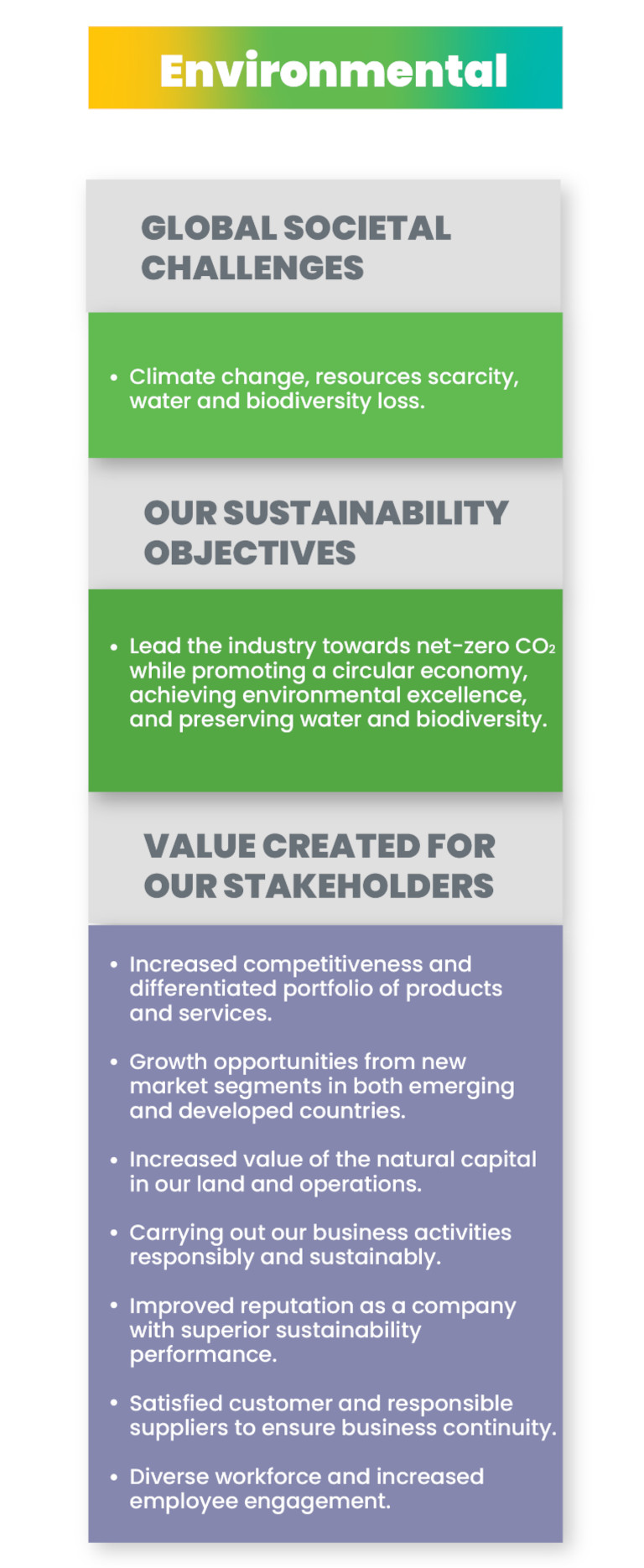 Environmental

GLOBAL SOCIETAL CHALLENGES

• Climate change, resources scarcity, water and biodiversity loss.

OUR SUSTAINABILITY OBJECTIVES

• Lead the industry towards net-zero $CO_2$ while promoting a circular economy, achieving environmental excellence, and preserving water and biodiversity.

VALUE CREATED FOR OUR STAKEHOLDERS

• Increased competitiveness and differentiated portfolio of products and services.

• Growth opportunities from new market segments in both emerging and developed countries.

• Increased value of the natural capital in our land and operations.

• Carrying out our business activities responsibly and sustainably.

• Improved reputation as a company with superior sustainability performance.

• Satisfied customer and responsible suppliers to ensure business continuity.

• Diverse workforce and increased employee engagement.